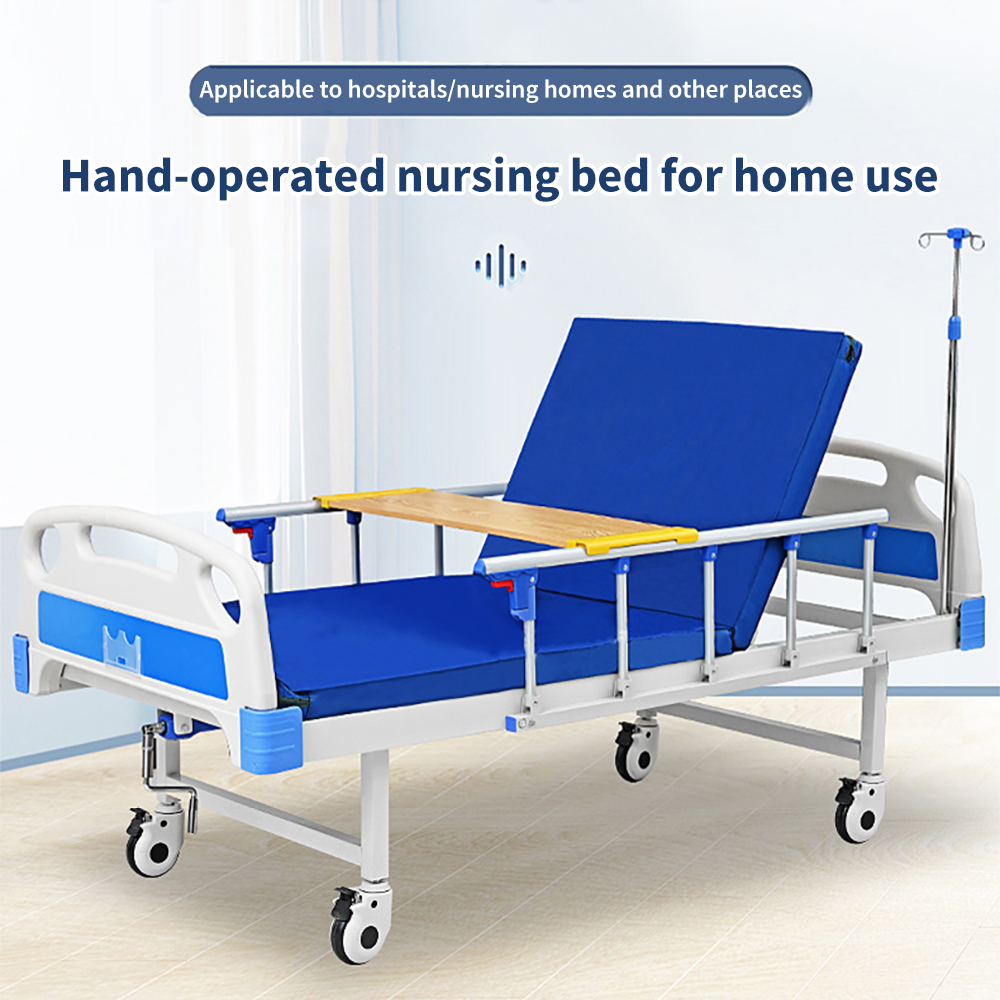 Applicable to hospitals/nursing homes and other places

Hand-operated nursing bed for home use